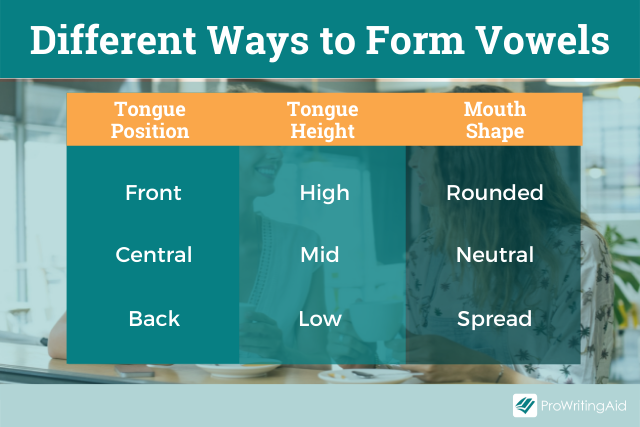 Different Ways to Form Vowels

| Tongue Position | Tongue Height | Mouth Shape |
|---|---|---|
| Front | High | Rounded |
| Central | Mid | Neutral |
| Back | Low | Spread |

ProWritingAid